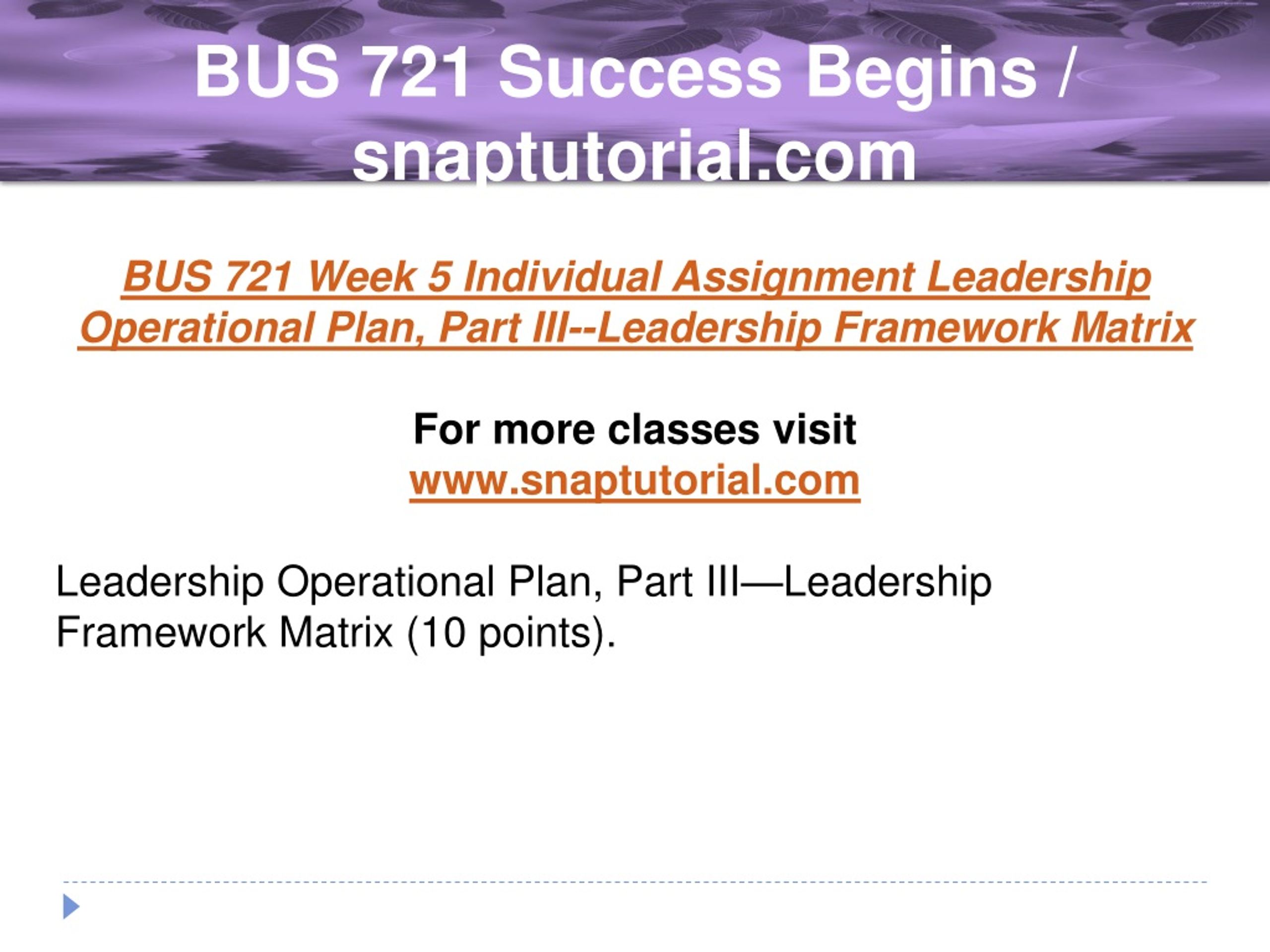 BUS 721 Success Begins / snaptutorial.com

BUS 721 Week 5 Individual Assignment Leadership Operational Plan, Part III--Leadership Framework Matrix

For more classes visit
www.snaptutorial.com

Leadership Operational Plan, Part III—Leadership Framework Matrix (10 points).